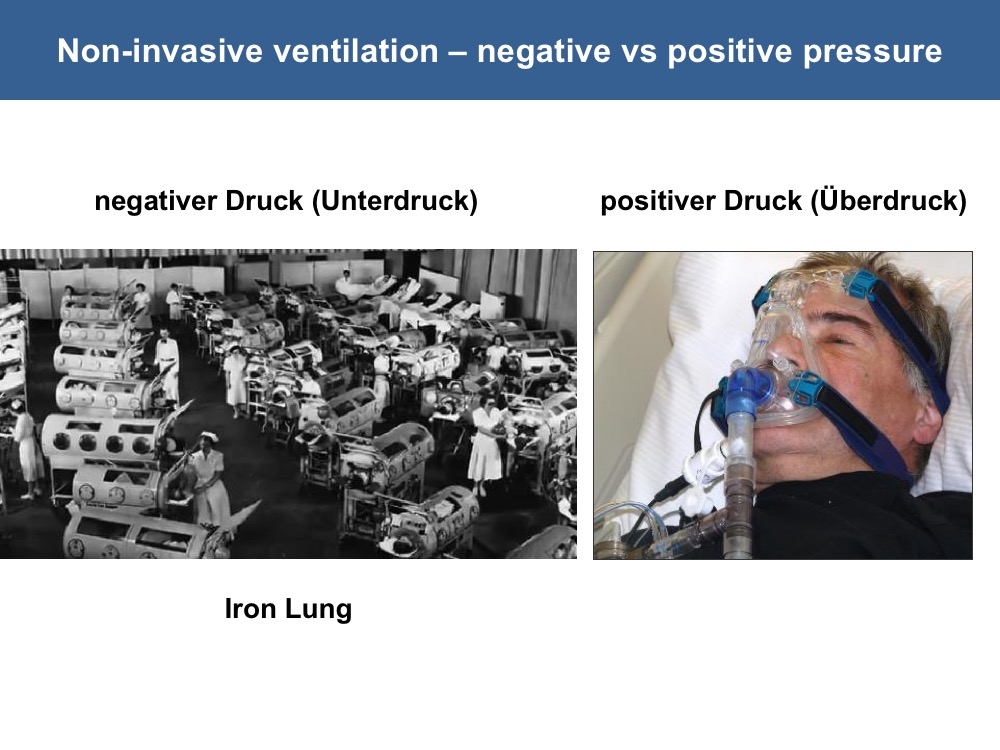 Non-invasive ventilation – negative vs positive pressure

negativer Druck (Unterdruck)

positiver Druck (Überdruck)

Iron Lung